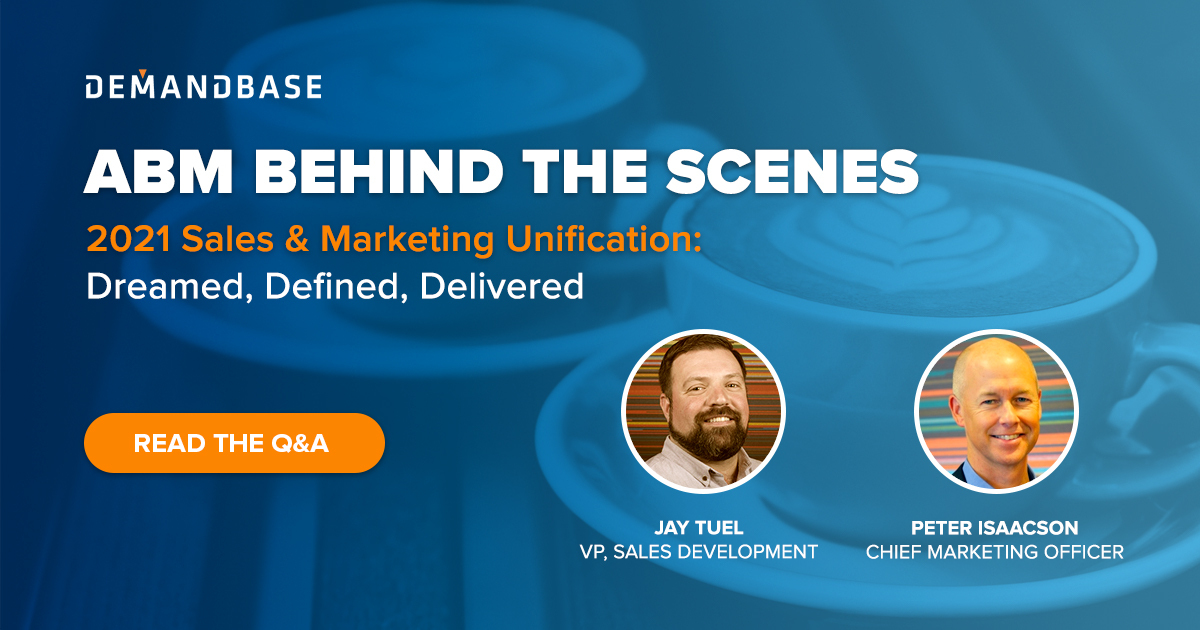 DEMANDBASE

ABM BEHIND THE SCENES

2021 Sales & Marketing Unification:
Dreamed, Defined, Delivered

READ THE Q&A

JAY TUEL
VP, SALES DEVELOPMENT

PETER ISAACSON
CHIEF MARKETING OFFICER